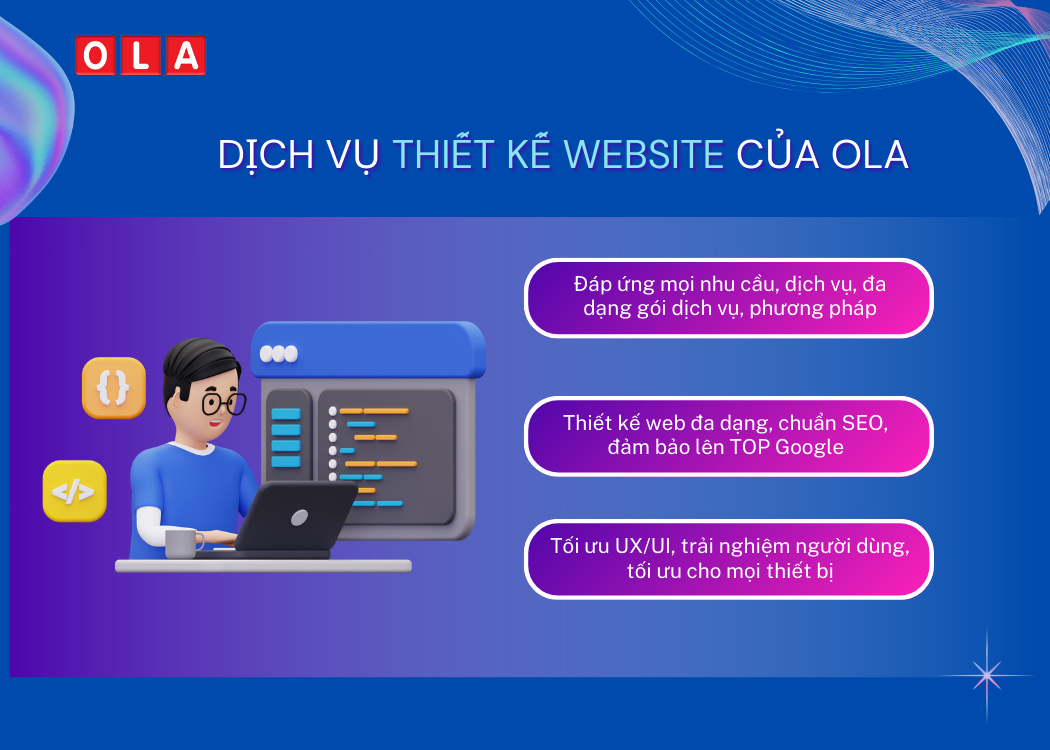 OLA

DỊCH VỤ THIẾT KẾ WEBSITE CỦA OLA

{}

</>

Đáp ứng mọi nhu cầu, dịch vụ, đa dạng gói dịch vụ, phương pháp

Thiết kế web đa dạng, chuẩn SEO, đảm bảo lên TOP Google

Tối ưu UX/UI, trải nghiệm người dùng, tối ưu cho mọi thiết bị